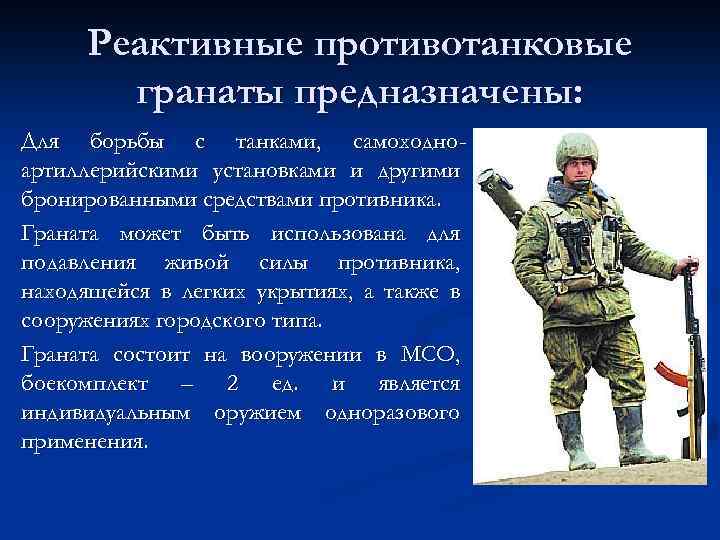 Реактивные противотанковые гранаты предназначены:

Для борьбы с танками, самоходно-артиллерийскими установками и другими бронированными средствами противника.

Граната может быть использована для подавления живой силы противника, находящейся в легких укрытиях, а также в сооружениях городского типа.

Граната состоит на вооружении в МСО, боекомплект – 2 ед. и является индивидуальным оружием одноразового применения.